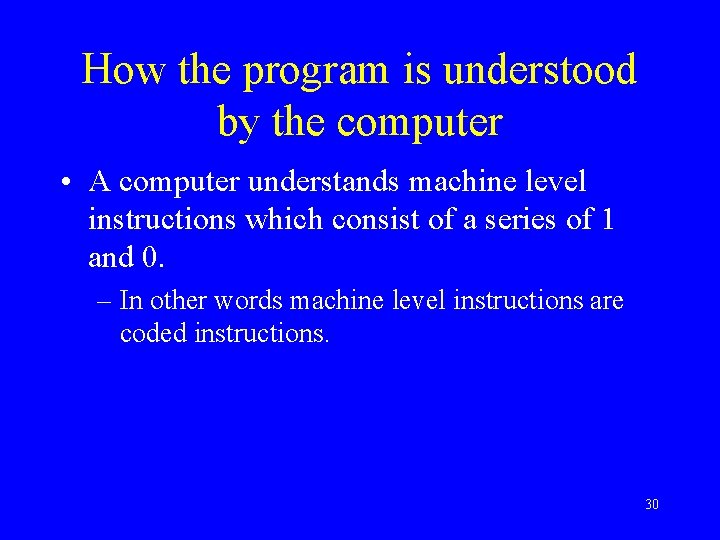 How the program is understood by the computer

• A computer understands machine level instructions which consist of a series of 1 and 0.

– In other words machine level instructions are coded instructions.

30